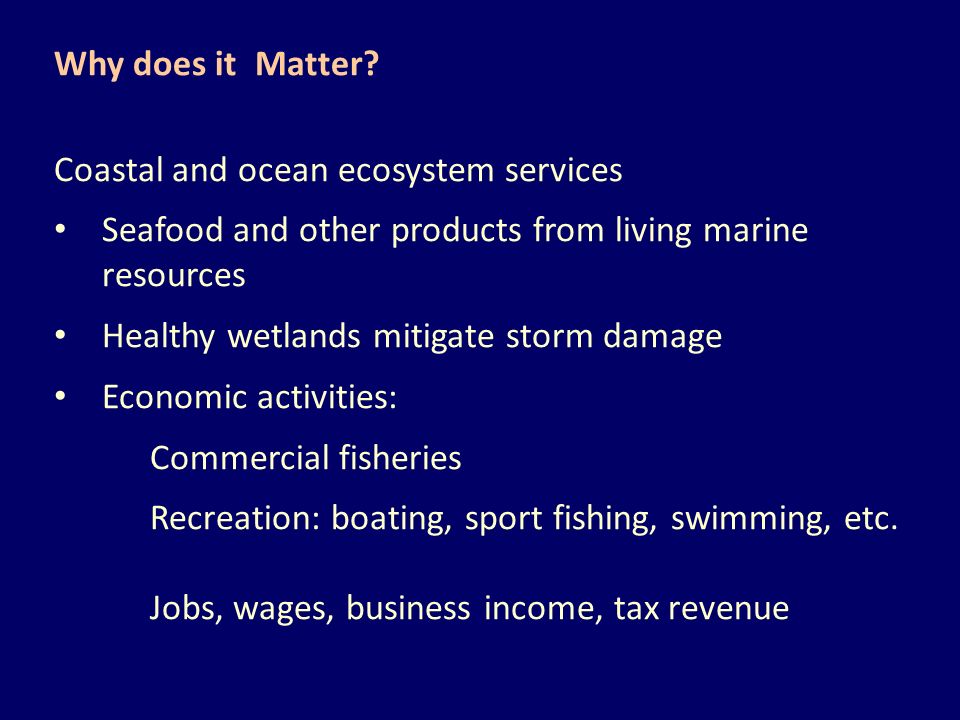 Why does it Matter?

Coastal and ocean ecosystem services

• Seafood and other products from living marine resources

• Healthy wetlands mitigate storm damage

• Economic activities:

Commercial fisheries

Recreation: boating, sport fishing, swimming, etc.

Jobs, wages, business income, tax revenue